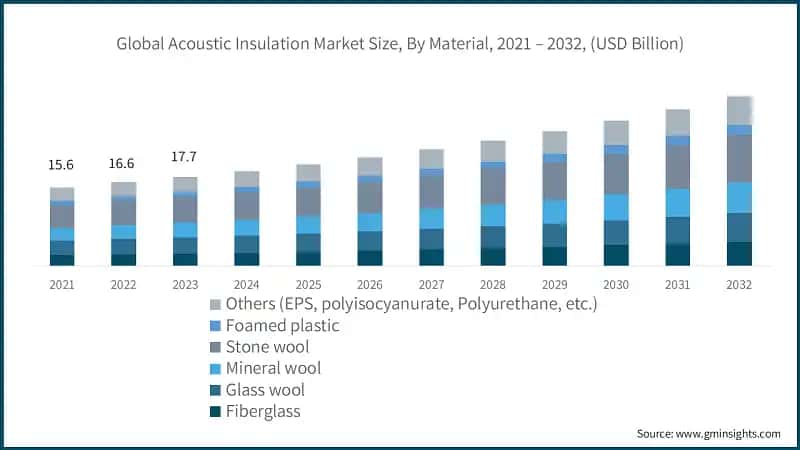 Global Acoustic Insulation Market Size, By Material, 2021 – 2032, (USD Billion)

15.6
16.6
17.7

2021
2022
2023
2024
2025
2026
2027
2028
2029
2030
2031
2032

Others (EPS, polyisocyanurate, Polyurethane, etc.)
Foamed plastic
Stone wool
Mineral wool
Glass wool
Fiberglass

Source: www.gminsights.com